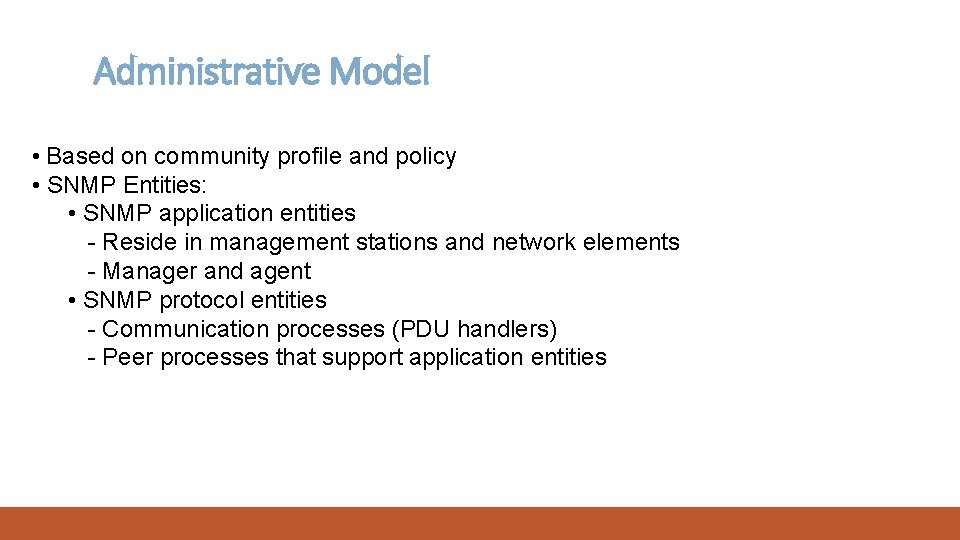 Administrative Model

• Based on community profile and policy
• SNMP Entities:
  • SNMP application entities
    - Reside in management stations and network elements
    - Manager and agent
  • SNMP protocol entities
    - Communication processes (PDU handlers)
    - Peer processes that support application entities